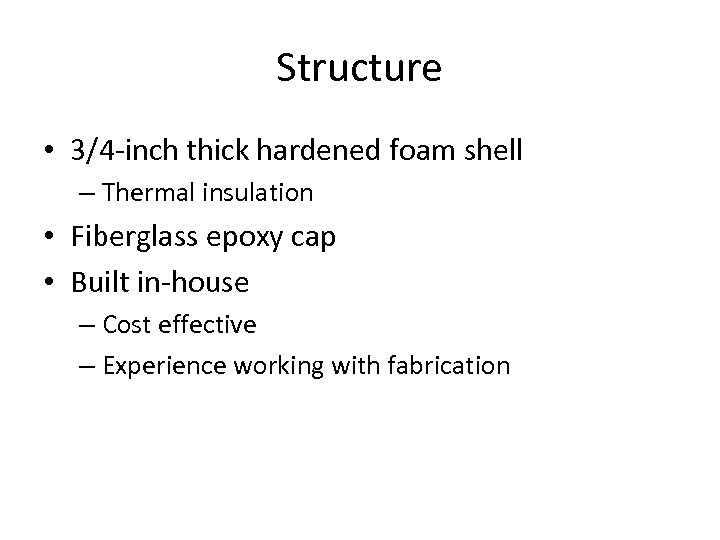 Structure

• 3/4-inch thick hardened foam shell
– Thermal insulation
• Fiberglass epoxy cap
• Built in-house
– Cost effective
– Experience working with fabrication